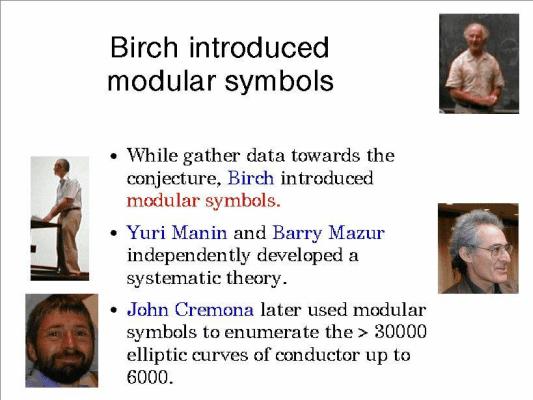 Birch introduced modular symbols

• While gather data towards the conjecture, Birch introduced modular symbols.

• Yuri Manin and Barry Mazur independently developed a systematic theory.

• John Cremona later used modular symbols to enumerate the > 30000 elliptic curves of conductor up to 6000.